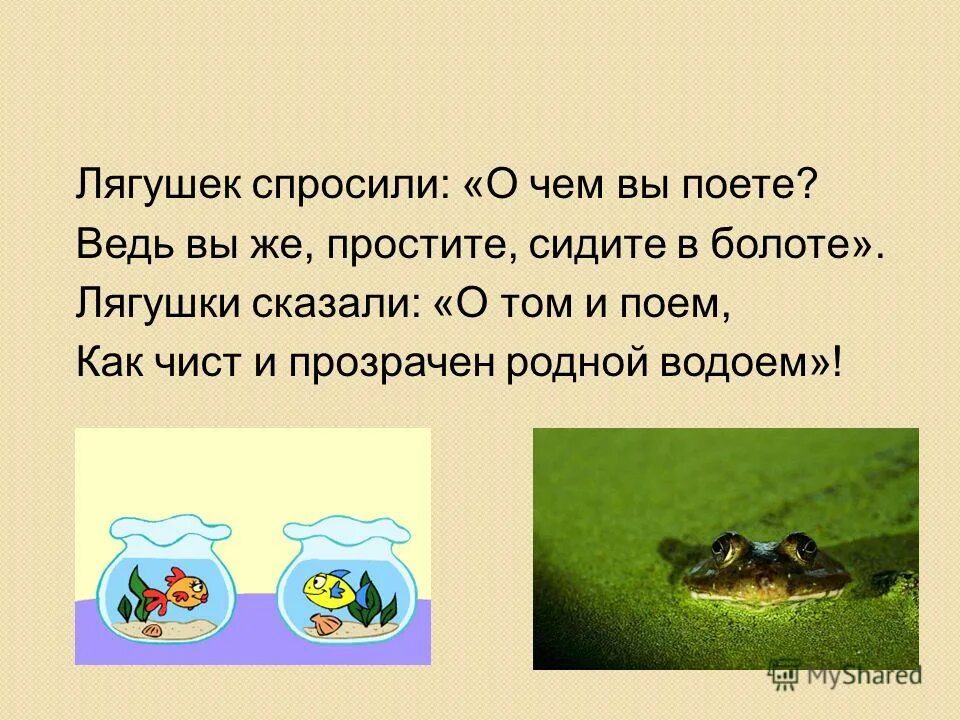 Лягушек спросили: «О чем вы поете?
Ведь вы же, простите, сидите в болоте».
Лягушки сказали: «О том и поем,
Как чист и прозрачен родной водоем»!

MyShared